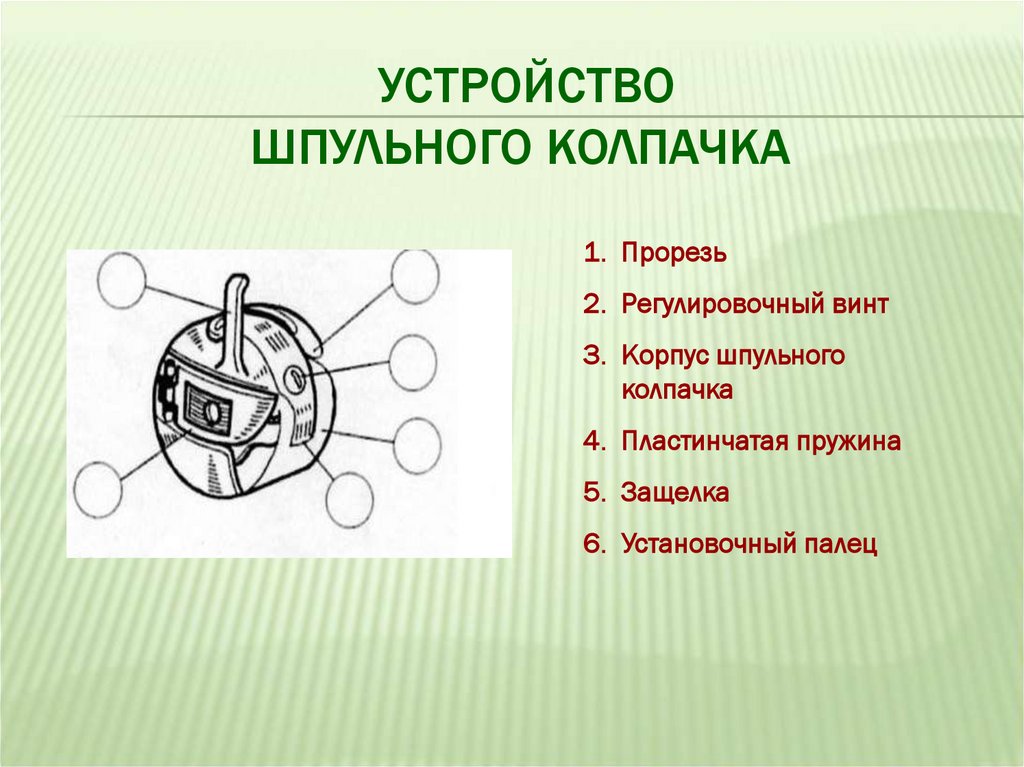 УСТРОЙСТВО
ШПУЛЬНОГО КОЛПАЧКА

1. Прорезь
2. Регулировочный винт
3. Корпус шпульного колпачка
4. Пластинчатая пружина
5. Защелка
6. Установочный палец